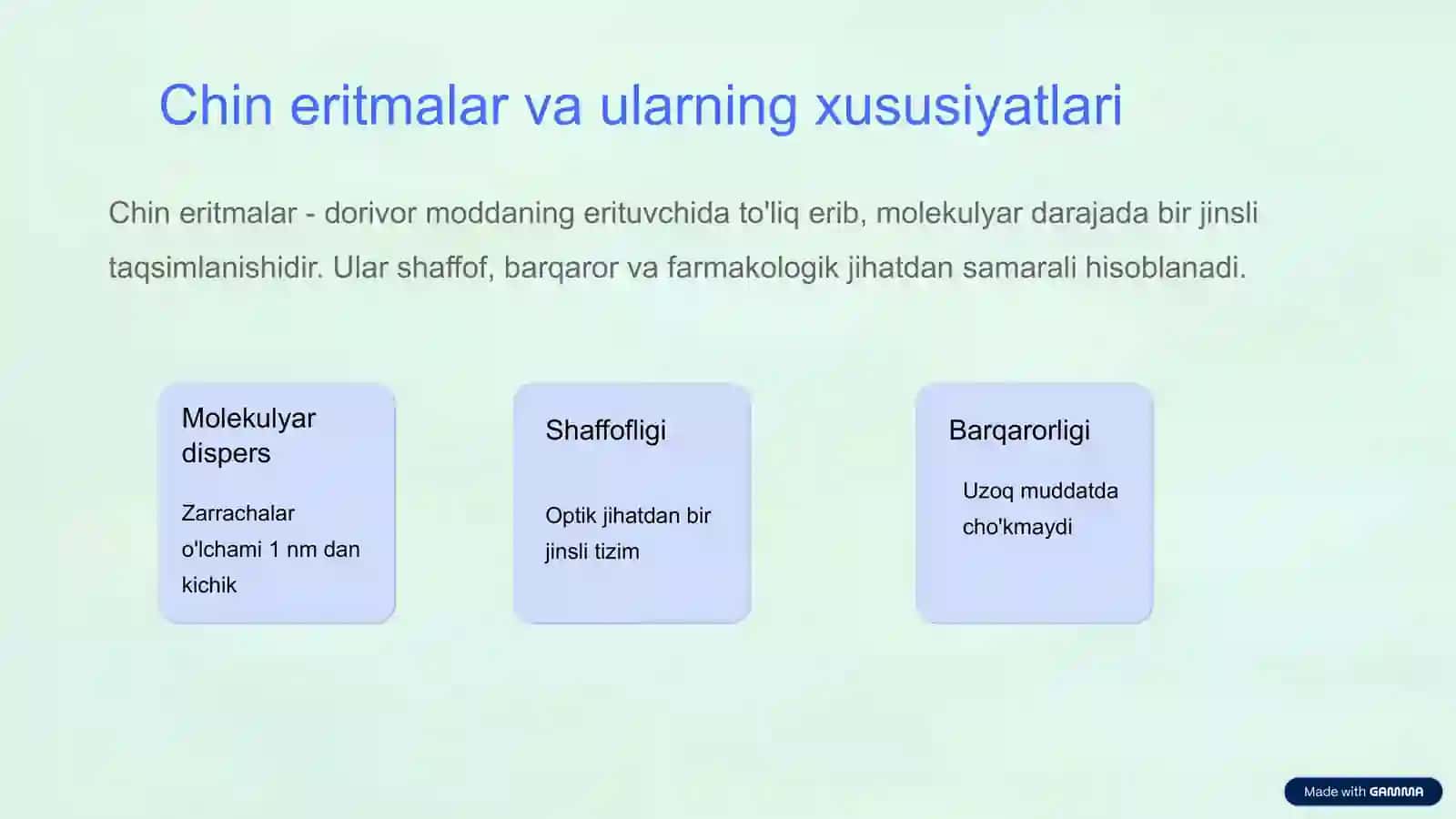 Chin eritmalar va ularning xususiyatlari

Chin eritmalar - dorivor moddaning erituvchida to'liq erib, molekulyar darajada bir jinsli taqsimlanishidir. Ular shaffof, barqaror va farmakologik jihatdan samarali hisoblanadi.

Molekulyar dispers

Zarrachalar o'lchami 1 nm dan kichik

Shaffofligi

Optik jihatdan bir jinsli tizim

Barqarorligi

Uzoq muddatda cho'kmaydi

Made with GAMMA